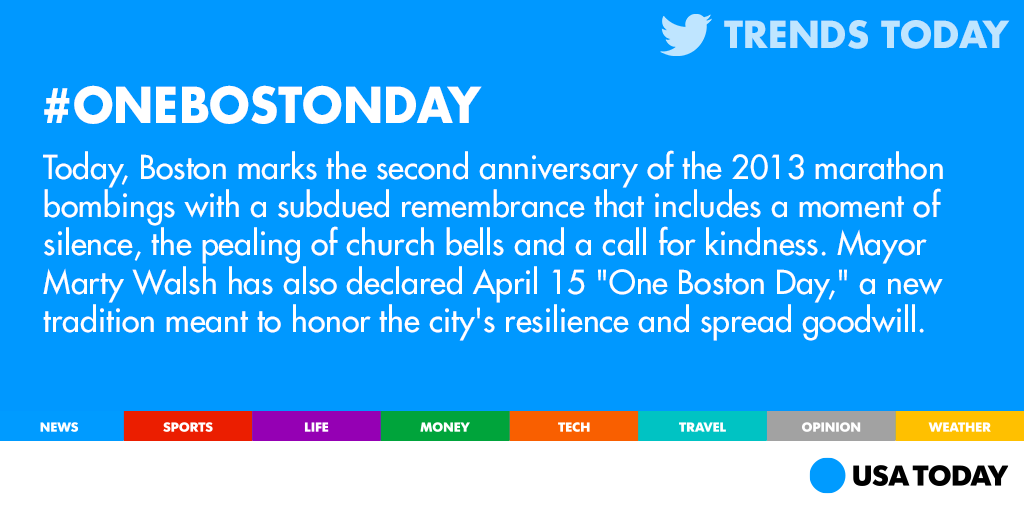 TRENDS TODAY

#ONEBOSTONDAY

Today, Boston marks the second anniversary of the 2013 marathon bombings with a subdued remembrance that includes a moment of silence, the pealing of church bells and a call for kindness. Mayor Marty Walsh has also declared April 15 "One Boston Day," a new tradition meant to honor the city's resilience and spread goodwill.

NEWS SPORTS LIFE MONEY TECH TRAVEL OPINION WEATHER

USA TODAY